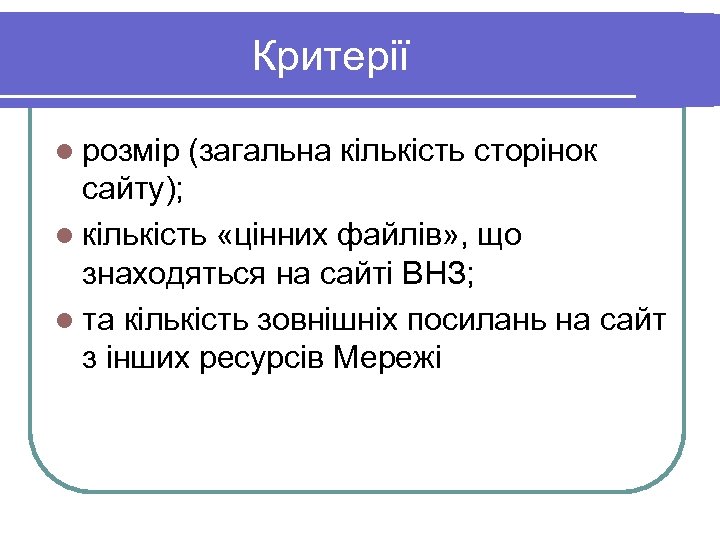 Критерії

- розмір (загальна кількість сторінок сайту);
- кількість «цінних файлів», що знаходяться на сайті ВНЗ;
- та кількість зовнішніх посилань на сайт з інших ресурсів Мережі